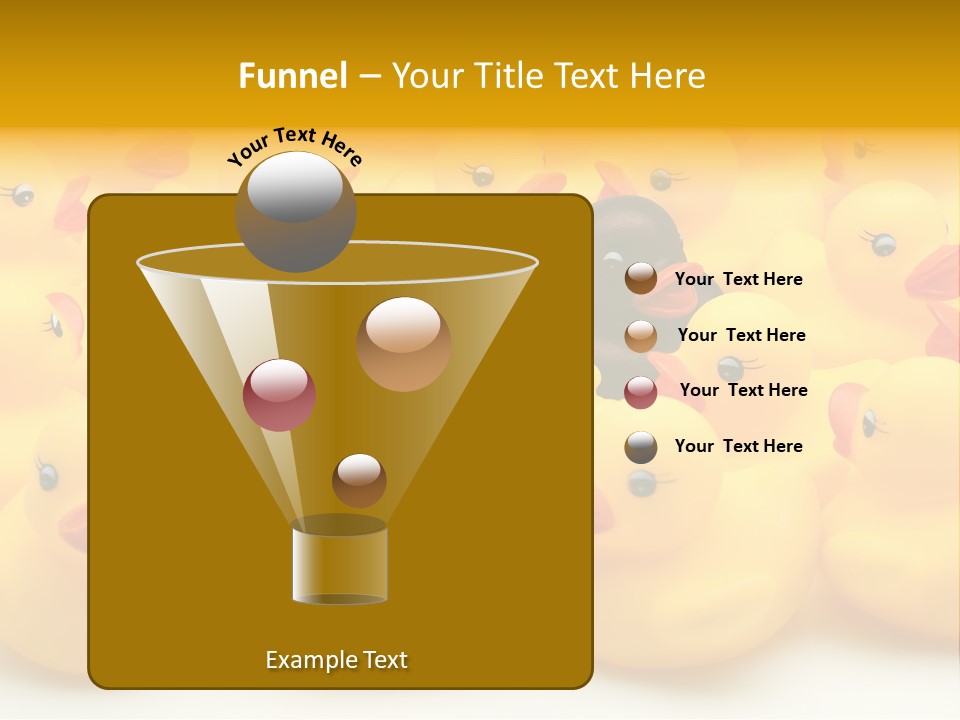 Funnel – Your Title Text Here

Your Text Here

Your Text Here

Your Text Here

Your Text Here

Your Text Here

Example Text